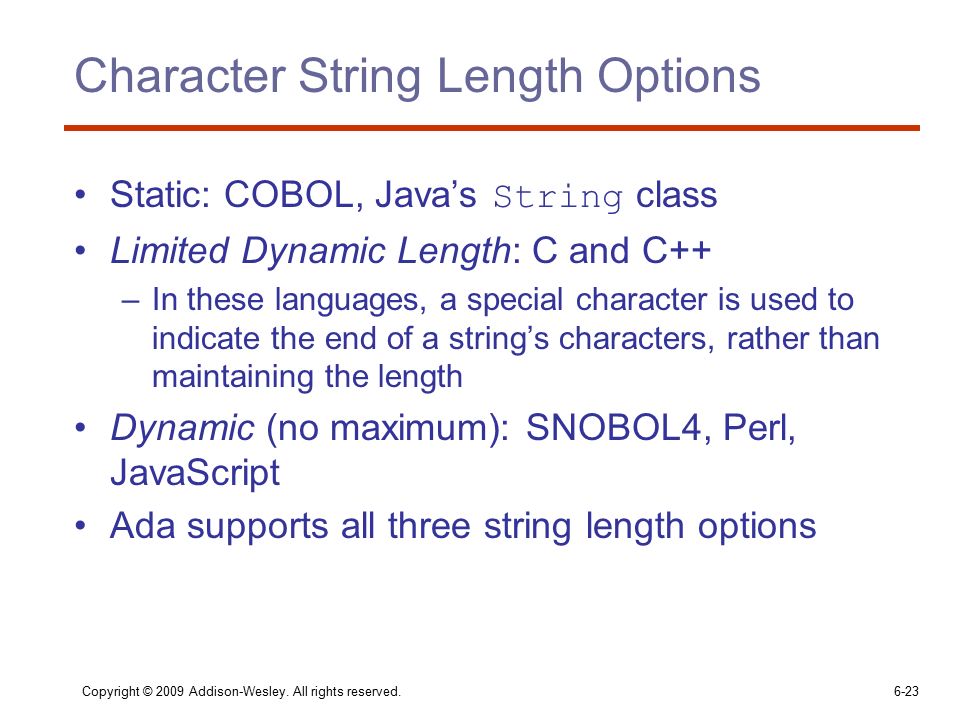 Character String Length Options

• Static: COBOL, Java's String class
• Limited Dynamic Length: C and C++
– In these languages, a special character is used to indicate the end of a string's characters, rather than maintaining the length
• Dynamic (no maximum): SNOBOL4, Perl, JavaScript
• Ada supports all three string length options

Copyright © 2009 Addison-Wesley. All rights reserved.

6-23